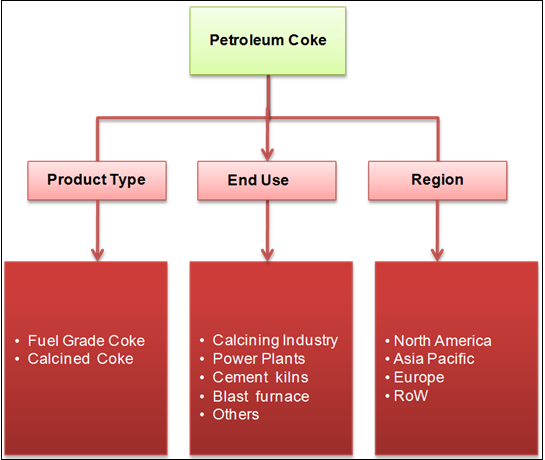 Petroleum Coke

Product Type

End Use

Region

• Fuel Grade Coke
• Calcined Coke

• Calcining Industry
• Power Plants
• Cement kilns
• Blast furnace
• Others

• North America
• Asia Pacific
• Europe
• RoW